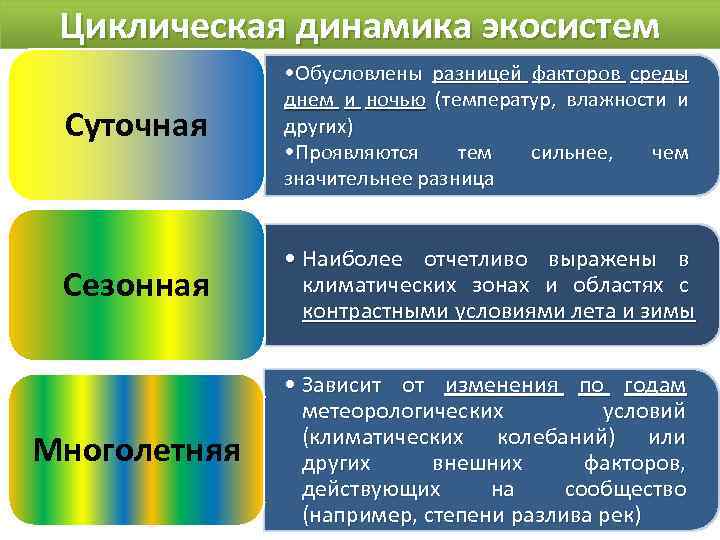 Циклическая динамика экосистем

Суточная

•Обусловлены разницей факторов среды днем и ночью (температур, влажности и других)
•Проявляются тем сильнее, чем значительнее разница

Сезонная

• Наиболее отчетливо выражены в климатических зонах и областях с контрастными условиями лета и зимы

Многолетняя

• Зависит от изменения по годам метеорологических условий (климатических колебаний) или других внешних факторов, действующих на сообщество (например, степени разлива рек)